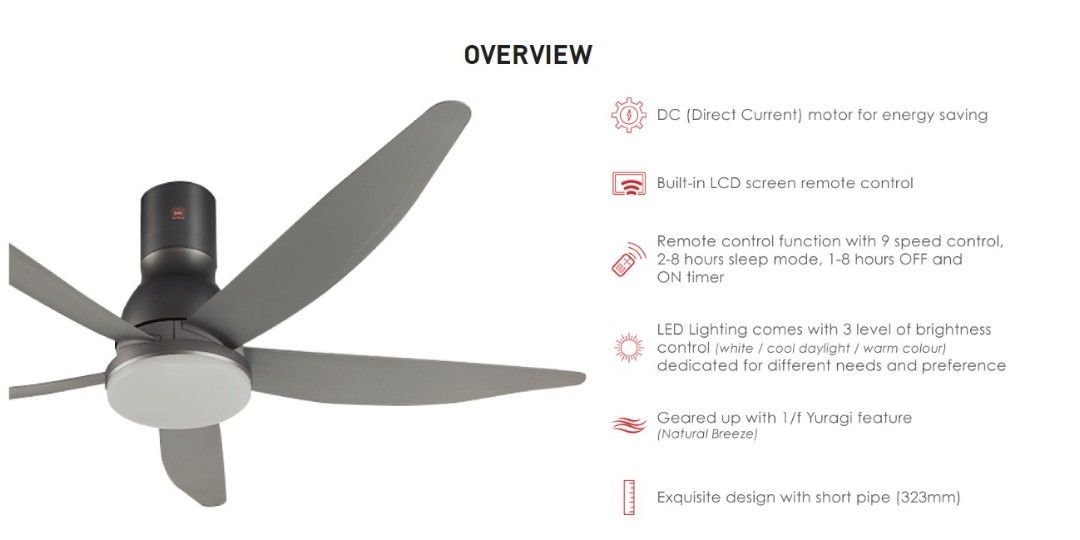 OVERVIEW

DC (Direct Current) motor for energy saving

Built-in LCD screen remote control

Remote control function with 9 speed control, 2-8 hours sleep mode, 1-8 hours OFF and ON timer

LED Lighting comes with 3 level of brightness control (white / cool daylight / warm colour) dedicated for different needs and preference

Geared up with 1/f Yuragi feature (Natural Breeze)

Exquisite design with short pipe (323mm)